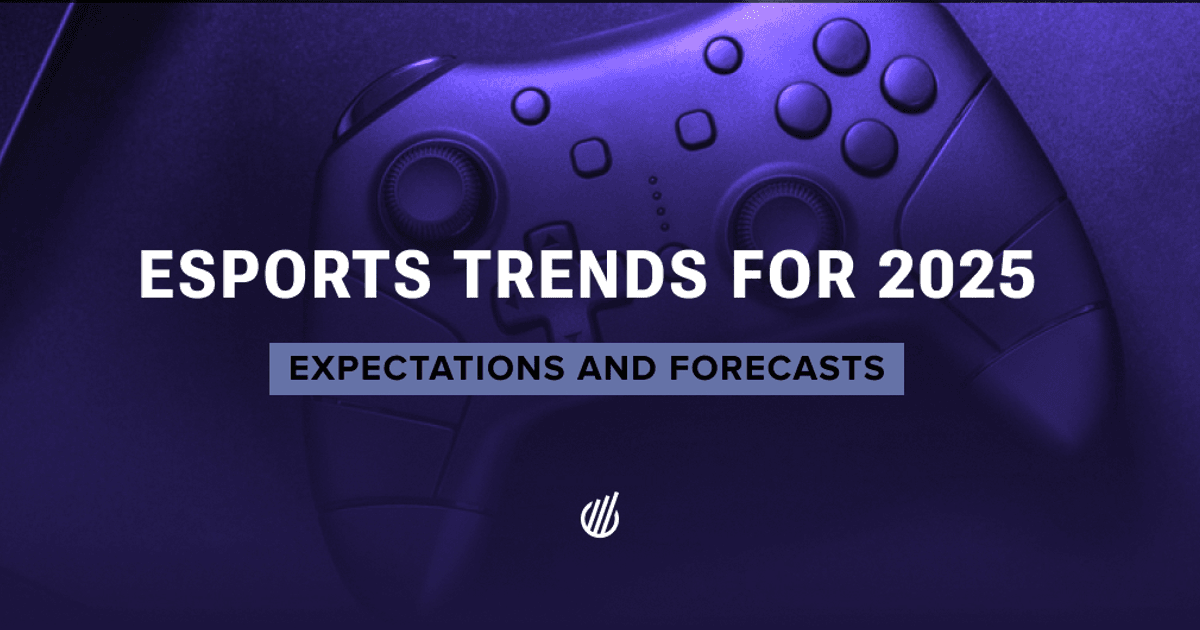 ESPORTS TRENDS FOR 2025

EXPECTATIONS AND FORECASTS